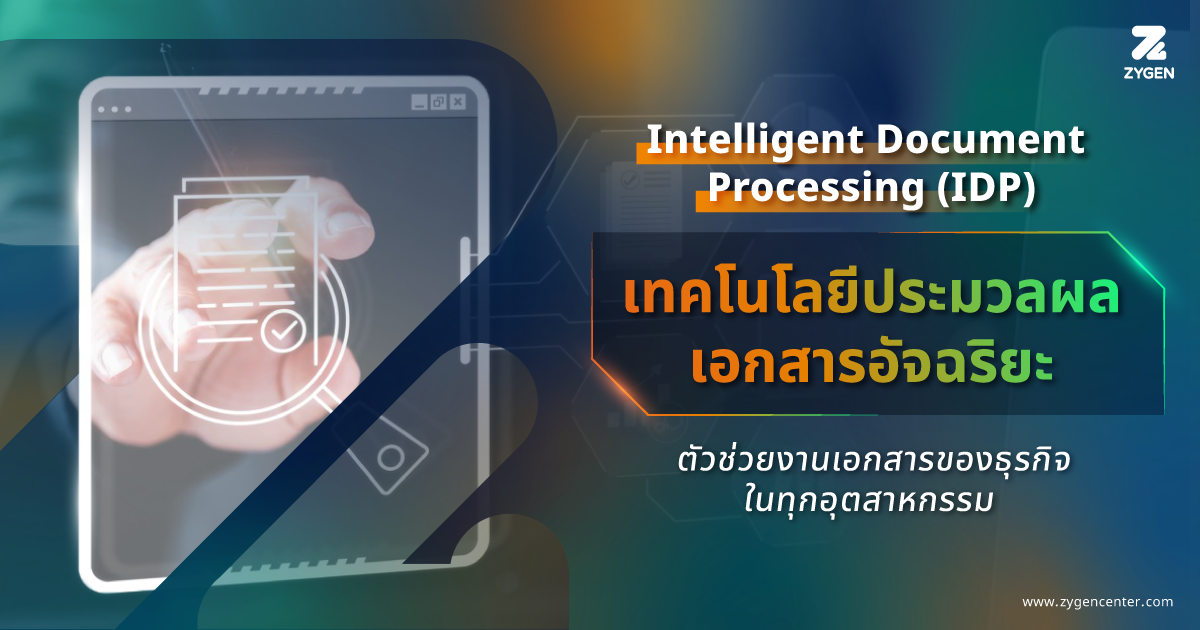 ZYGEN

Intelligent Document Processing (IDP)

เทคโนโลยีประมวลผลเอกสารอัจฉริยะ

ตัวช่วยงานเอกสารของธุรกิจในทุกอุตสาหกรรม

www.zygencenter.com